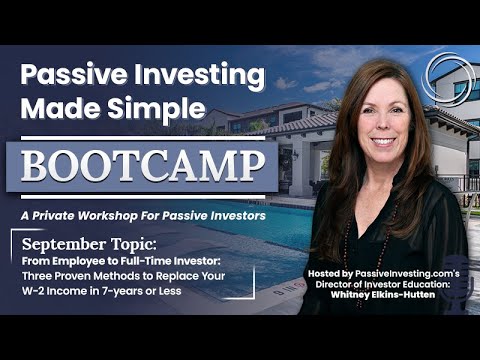 Passive Investing Made Simple

BOOTCAMP

A Private Workshop For Passive Investors

September Topic:
From Employee to Full-Time Investor: Three Proven Methods to Replace Your W-2 Income in 7-years or Less

Hosted by PassiveInvesting.com's Director of Investor Education: Whitney Elkins-Hutten